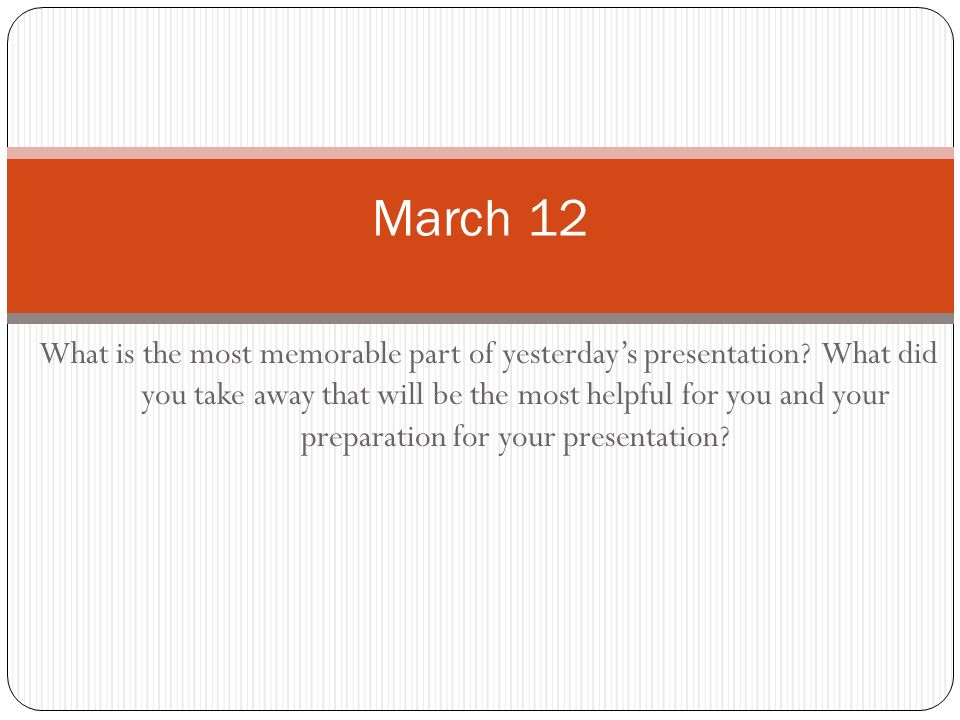 March 12

What is the most memorable part of yesterday’s presentation? What did you take away that will be the most helpful for you and your preparation for your presentation?